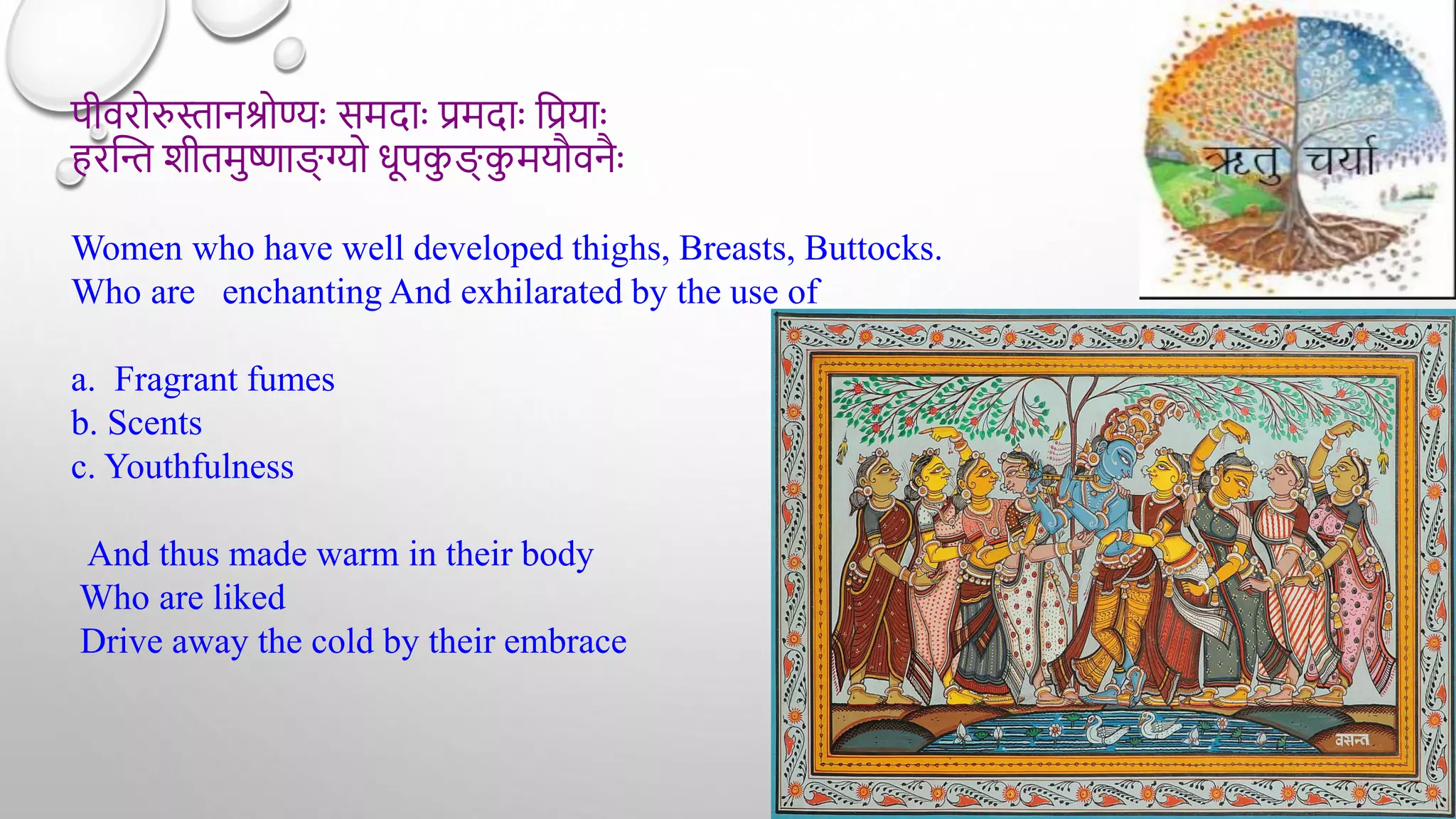 पीवरोरुस्तानश्रोण्यः समदाः प्रमदाः प्रियाः
हरन्ति शीतमुष्णाङ्ग्यो धूपकुङ्कुमयौवनैः

ऋतु चर्या

Women who have well developed thighs, Breasts, Buttocks.
Who are enchanting And exhilarated by the use of

a. Fragrant fumes
b. Scents
c. Youthfulness

And thus made warm in their body
Who are liked
Drive away the cold by their embrace

वसन्त